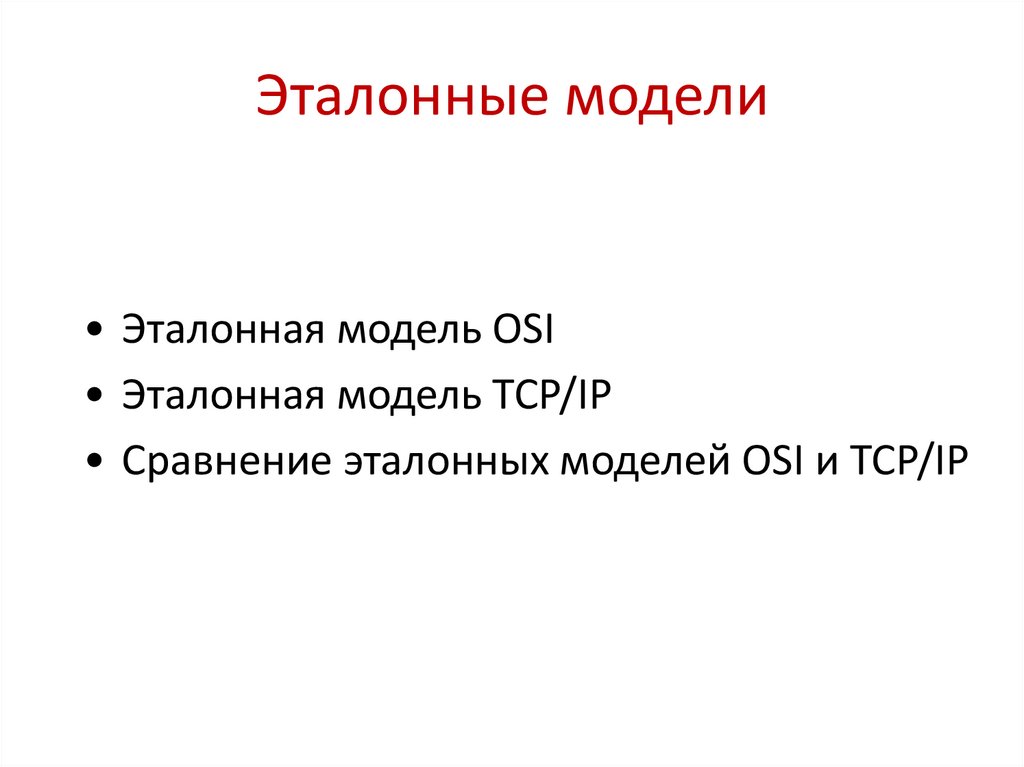 Эталонные модели

• Эталонная модель OSI
• Эталонная модель TCP/IP
• Сравнение эталонных моделей OSI и TCP/IP